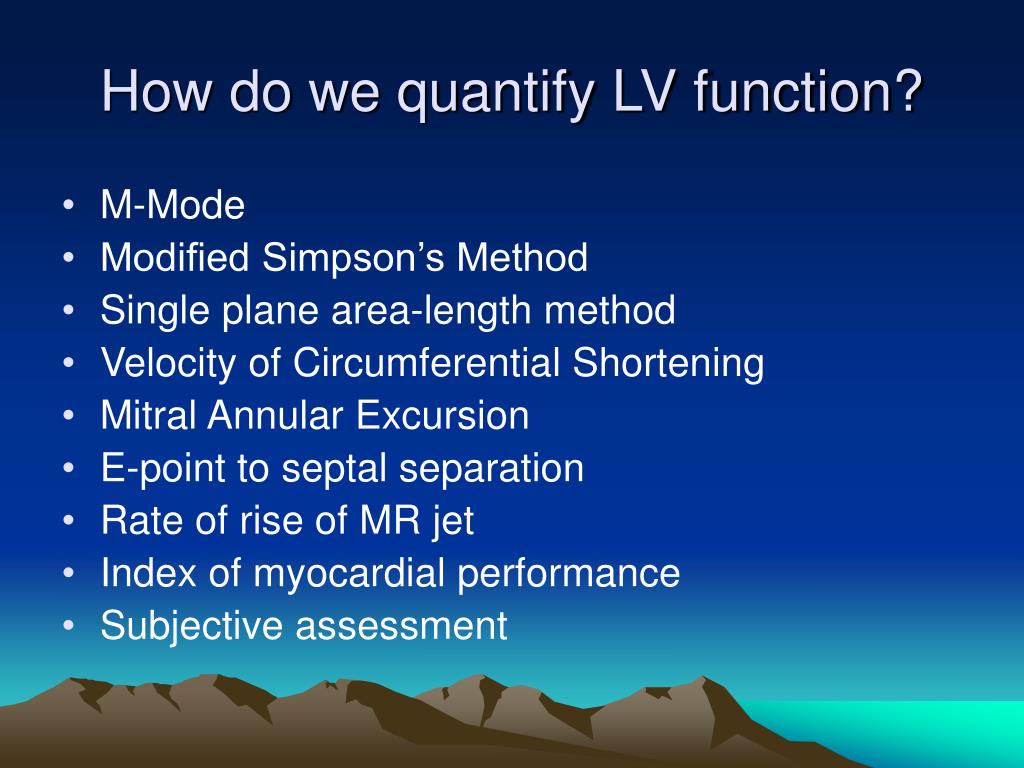 How do we quantify LV function?

• M-Mode
• Modified Simpson’s Method
• Single plane area-length method
• Velocity of Circumferential Shortening
• Mitral Annular Excursion
• E-point to septal separation
• Rate of rise of MR jet
• Index of myocardial performance
• Subjective assessment